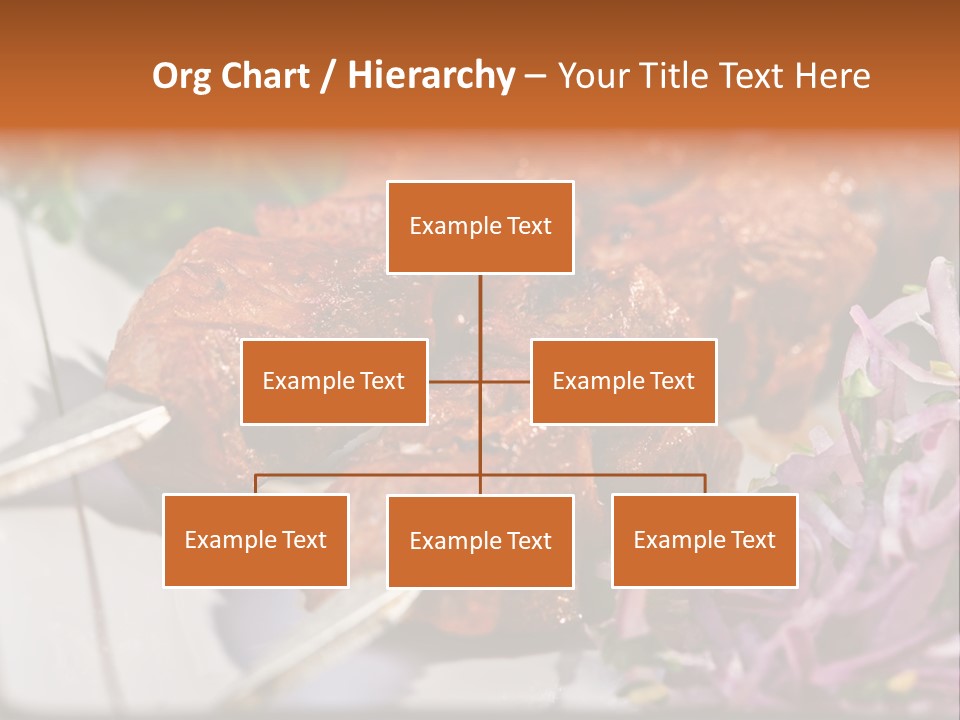 Org Chart / Hierarchy – Your Title Text Here

Example Text

Example Text

Example Text

Example Text

Example Text

Example Text